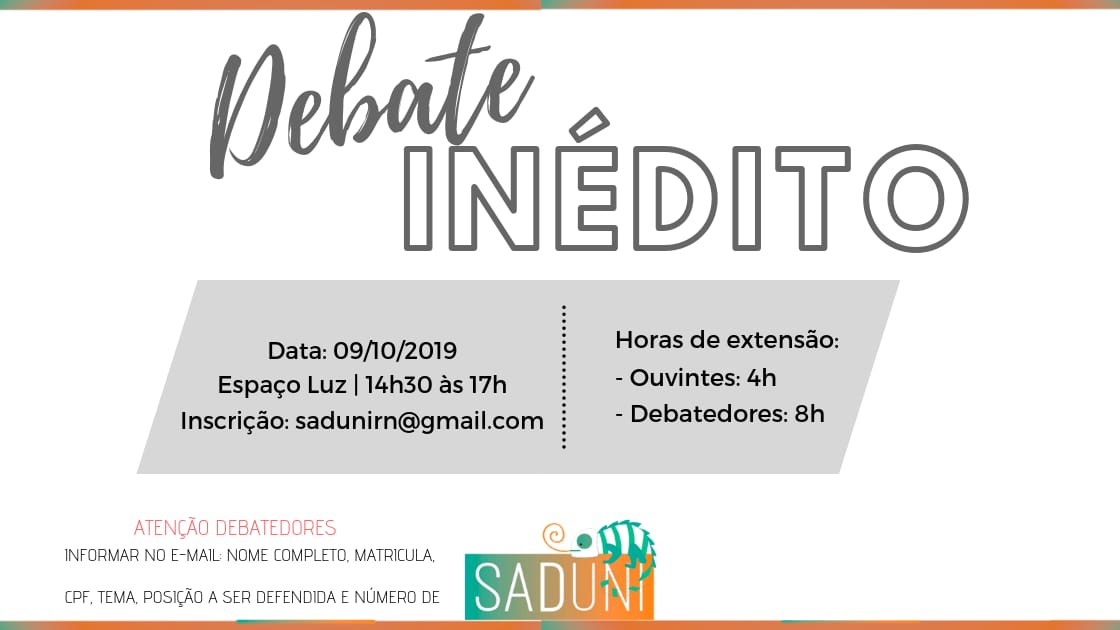 Debate
INÉDITO

Data: 09/10/2019
Espaço Luz | 14h30 às 17h
Inscrição: sadunirn@gmail.com

Horas de extensão:
- Ouvintes: 4h
- Debatedores: 8h

ATENÇÃO DEBATEDORES
INFORMAR NO E-MAIL: NOME COMPLETO, MATRICULA, CPF, TEMA, POSIÇÃO A SER DEFENDIDA E NÚMERO DE

SADUNI